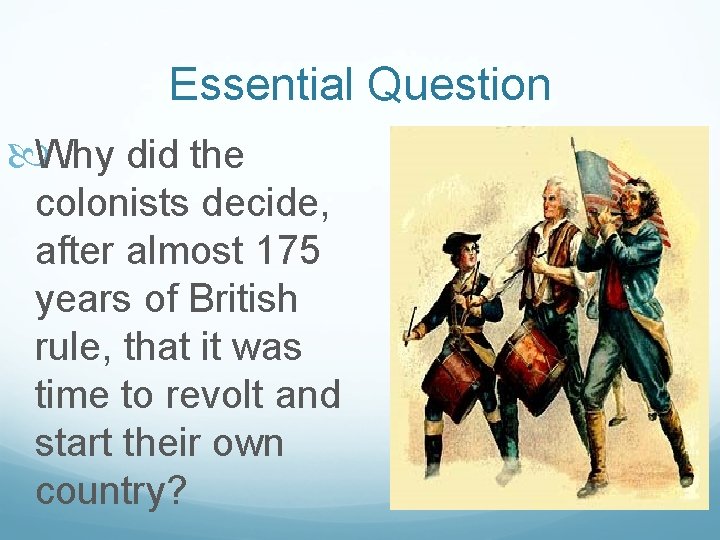 Essential Question

Why did the colonists decide, after almost 175 years of British rule, that it was time to revolt and start their own country?